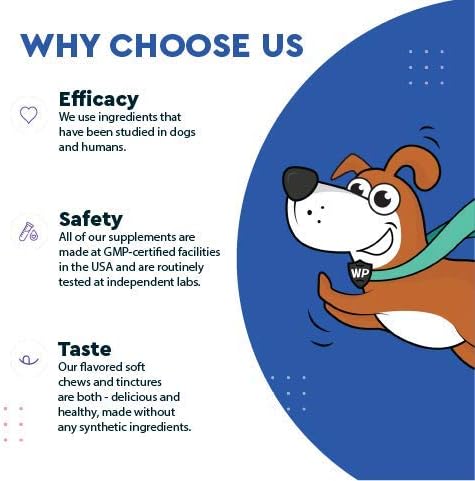 WHY CHOOSE US

Efficacy
We use ingredients that have been studied in dogs and humans.

Safety
All of our supplements are made at GMP-certified facilities in the USA and are routinely tested at independent labs.

Taste
Our flavored soft chews and tinctures are both - delicious and healthy, made without any synthetic ingredients.

WP